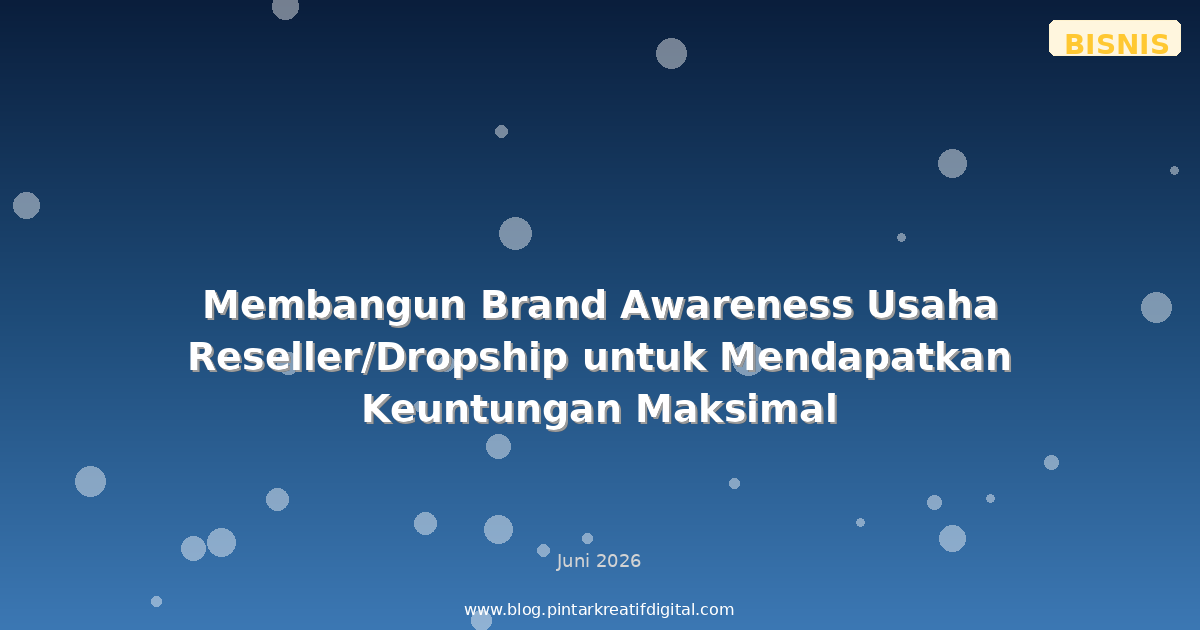 BISNIS

Membangun Brand Awareness Usaha Reseller/Dropship untuk Mendapatkan Keuntungan Maksimal

Juni 2026

www.blog.pintarkreatifdigital.com